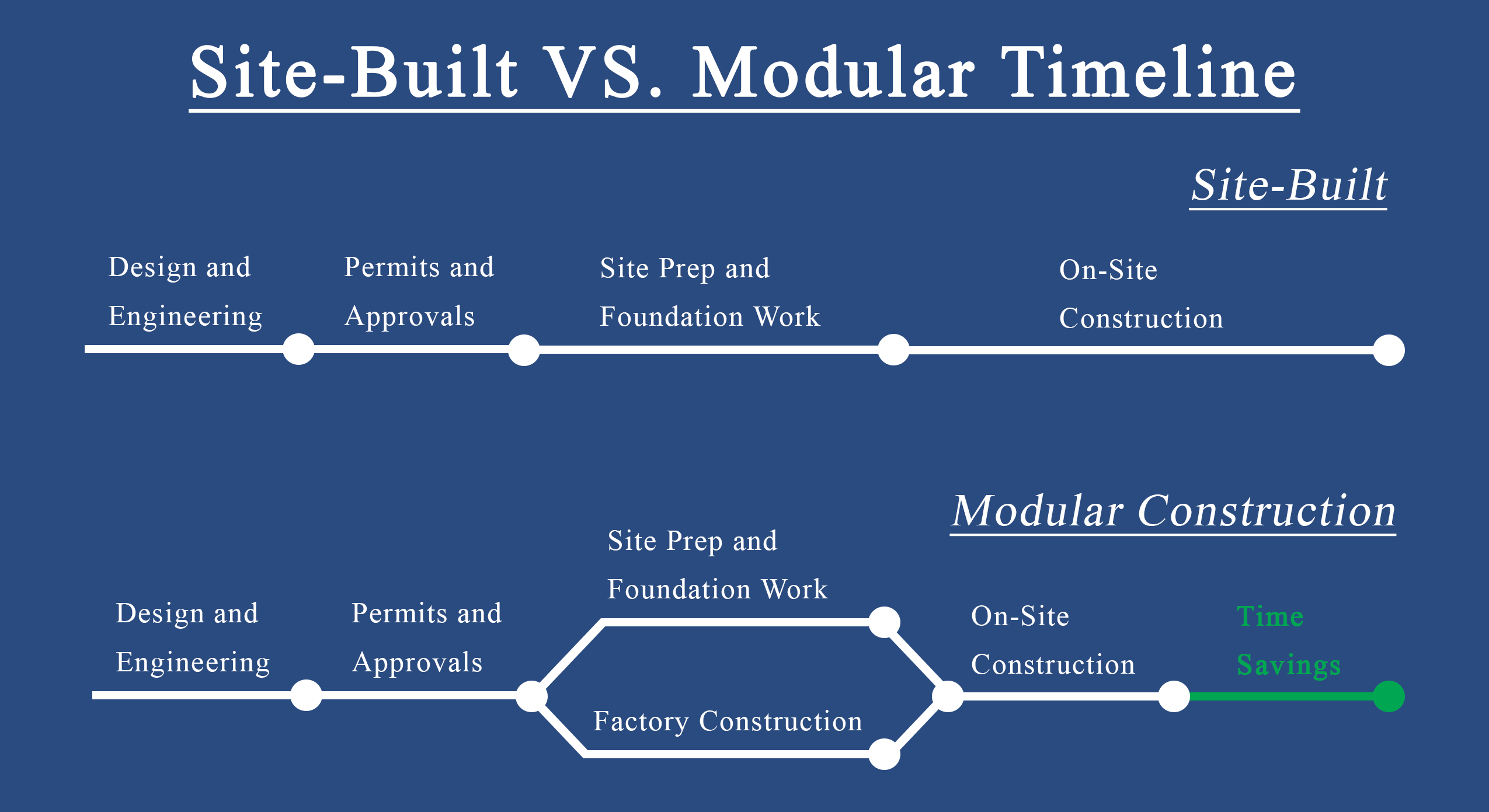 Site-Built VS. Modular Timeline

Site-Built

Design and Engineering

Permits and Approvals

Site Prep and Foundation Work

On-Site Construction

Modular Construction

Design and Engineering

Permits and Approvals

Site Prep and Foundation Work

Factory Construction

On-Site Construction

Time Savings